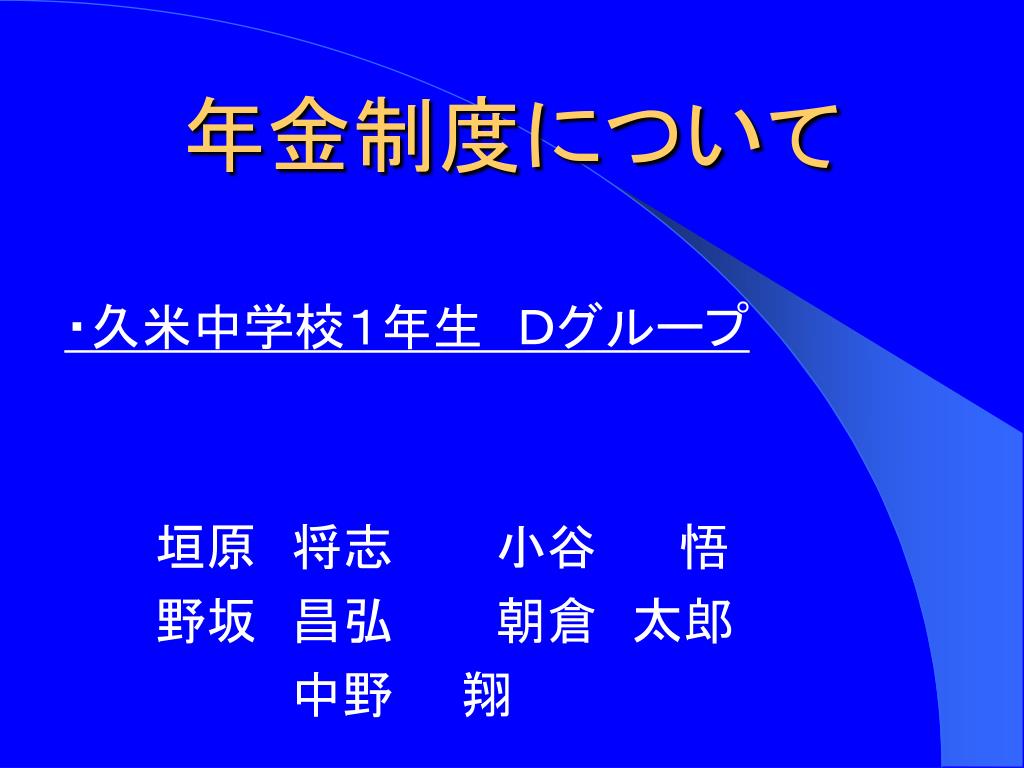 年金制度について

・久米中学校１年生　Dグループ

垣原　将志　　小谷　　悟
野坂　昌弘　　朝倉　太郎
中野　　翔